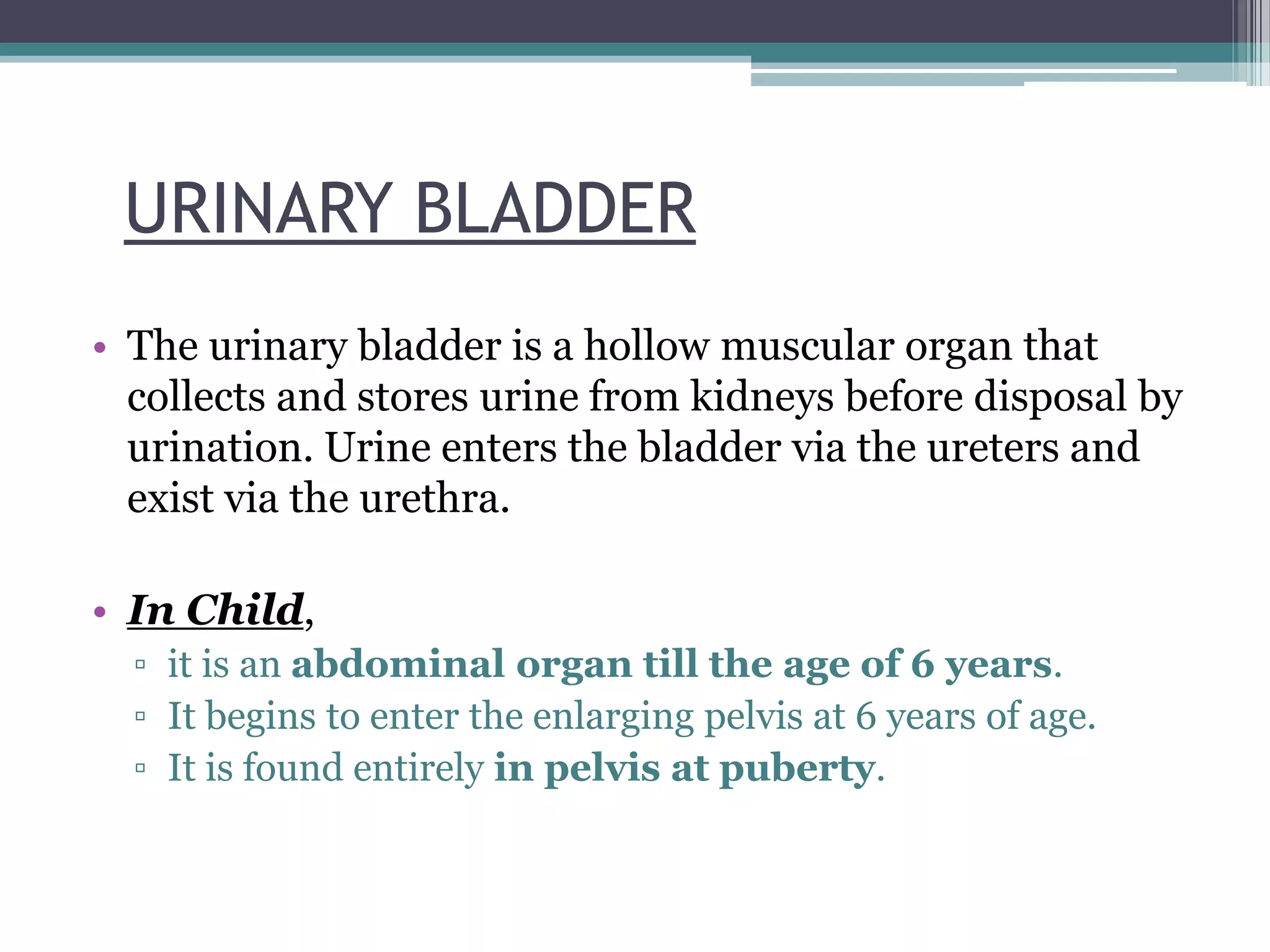 URINARY BLADDER

• The urinary bladder is a hollow muscular organ that collects and stores urine from kidneys before disposal by urination. Urine enters the bladder via the ureters and exist via the urethra.

• In Child,
▫ it is an abdominal organ till the age of 6 years.
▫ It begins to enter the enlarging pelvis at 6 years of age.
▫ It is found entirely in pelvis at puberty.